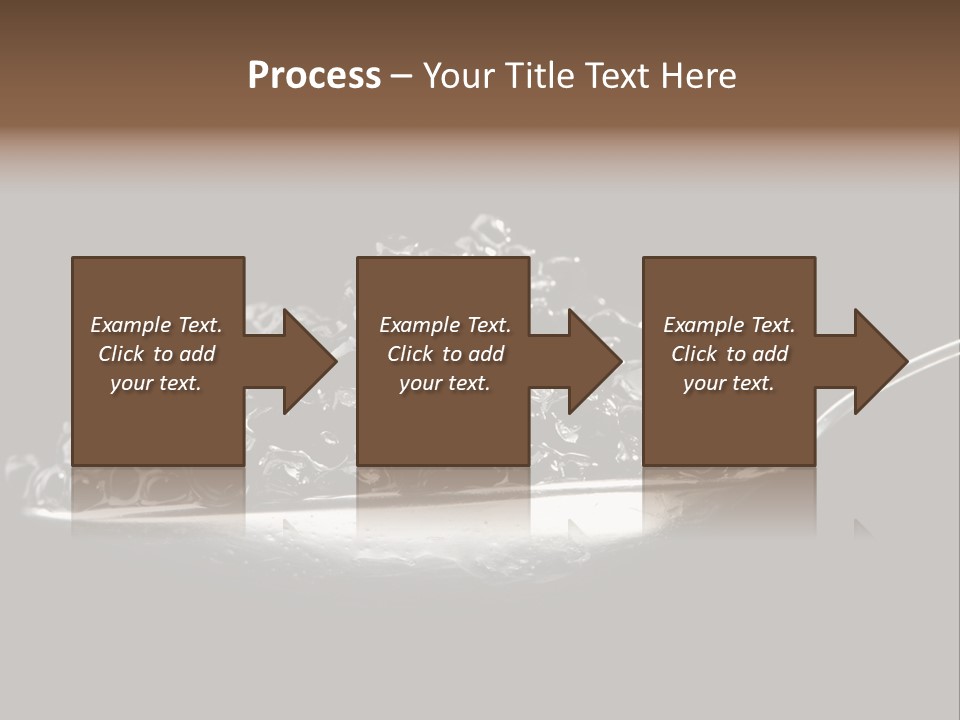 Process – Your Title Text Here

Example Text. Click to add your text.

Example Text. Click to add your text.

Example Text. Click to add your text.